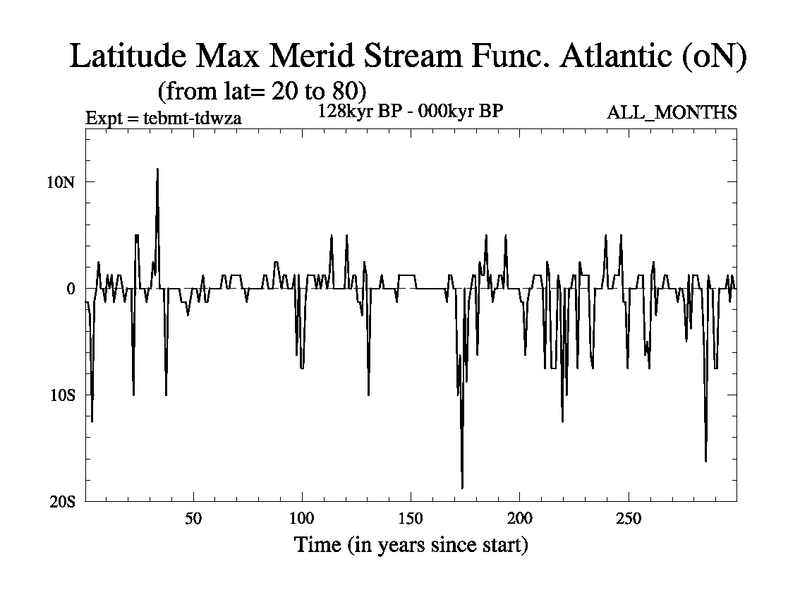 Latitude Max Merid Stream Func. Atlantic (oN)
(from lat= 20 to 80)
Expt = tebmt-tdwza
128kyr BP - 000kyr BP
ALL_MONTHS

10N
0
10S
20S

50
100
150
200
250

Time (in years since start)